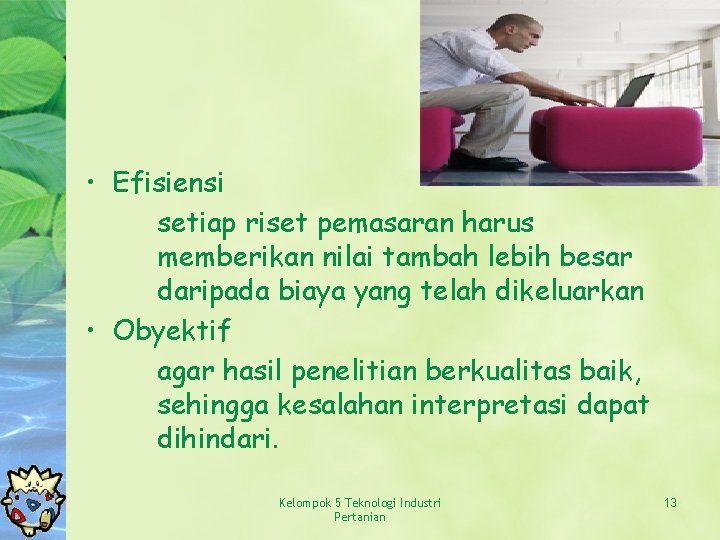 • Efisiensi

setiap riset pemasaran harus memberikan nilai tambah lebih besar daripada biaya yang telah dikeluarkan

• Obyektif

agar hasil penelitian berkualitas baik, sehingga kesalahan interpretasi dapat dihindari.

Kelompok 5 Teknologi Industri Pertanian

13